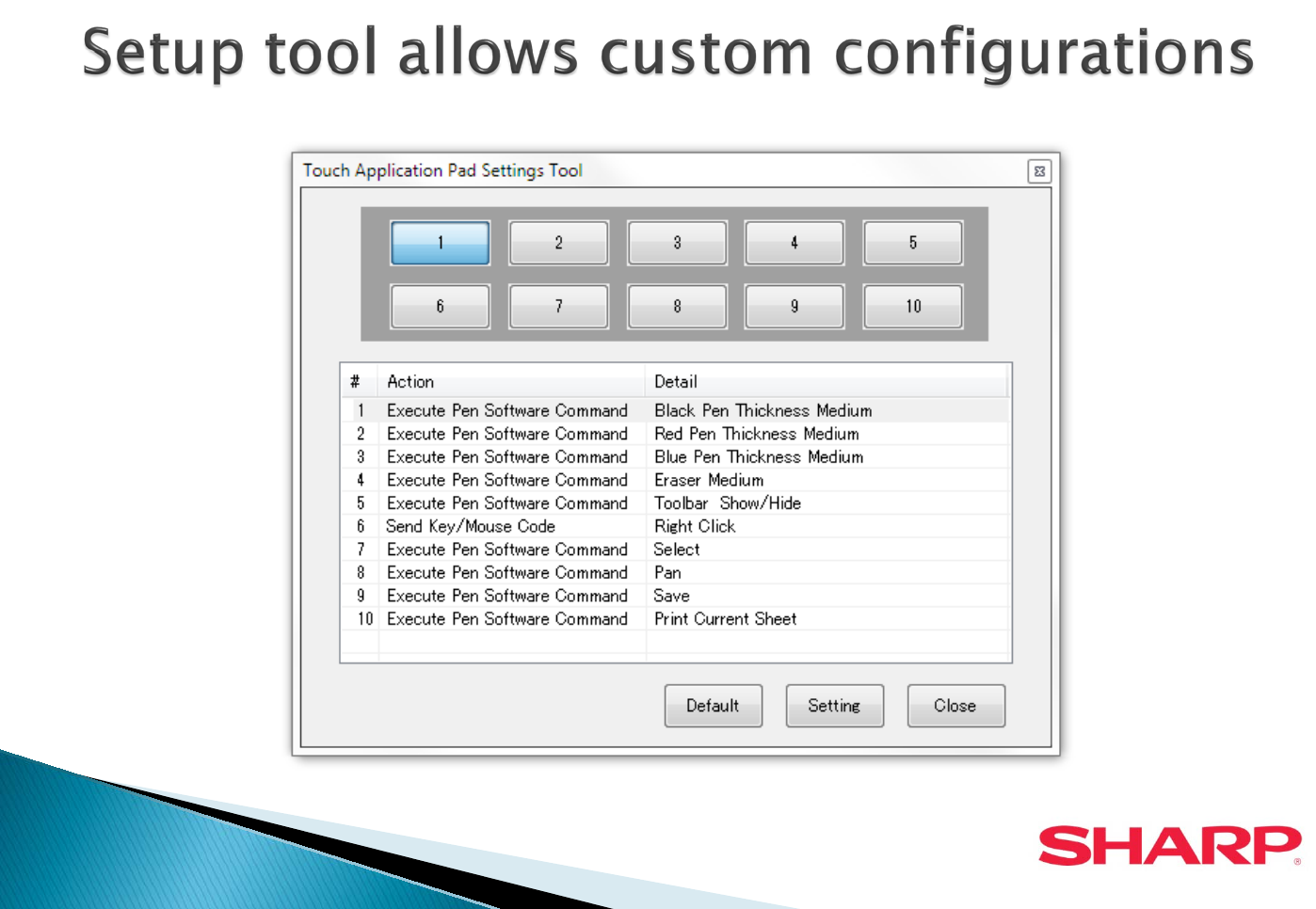 Setup tool allows custom configurations

Touch Application Pad Settings Tool

1 2 3 4 5
6 7 8 9 10

| # | Action | Detail |
|---|---|---|
| 1 | Execute Pen Software Command | Black Pen Thickness Medium |
| 2 | Execute Pen Software Command | Red Pen Thickness Medium |
| 3 | Execute Pen Software Command | Blue Pen Thickness Medium |
| 4 | Execute Pen Software Command | Eraser Medium |
| 5 | Execute Pen Software Command | Toolbar Show/Hide |
| 6 | Send Key/Mouse Code | Right Click |
| 7 | Execute Pen Software Command | Select |
| 8 | Execute Pen Software Command | Pan |
| 9 | Execute Pen Software Command | Save |
| 10 | Execute Pen Software Command | Print Current Sheet |

Default Setting Close

SHARP